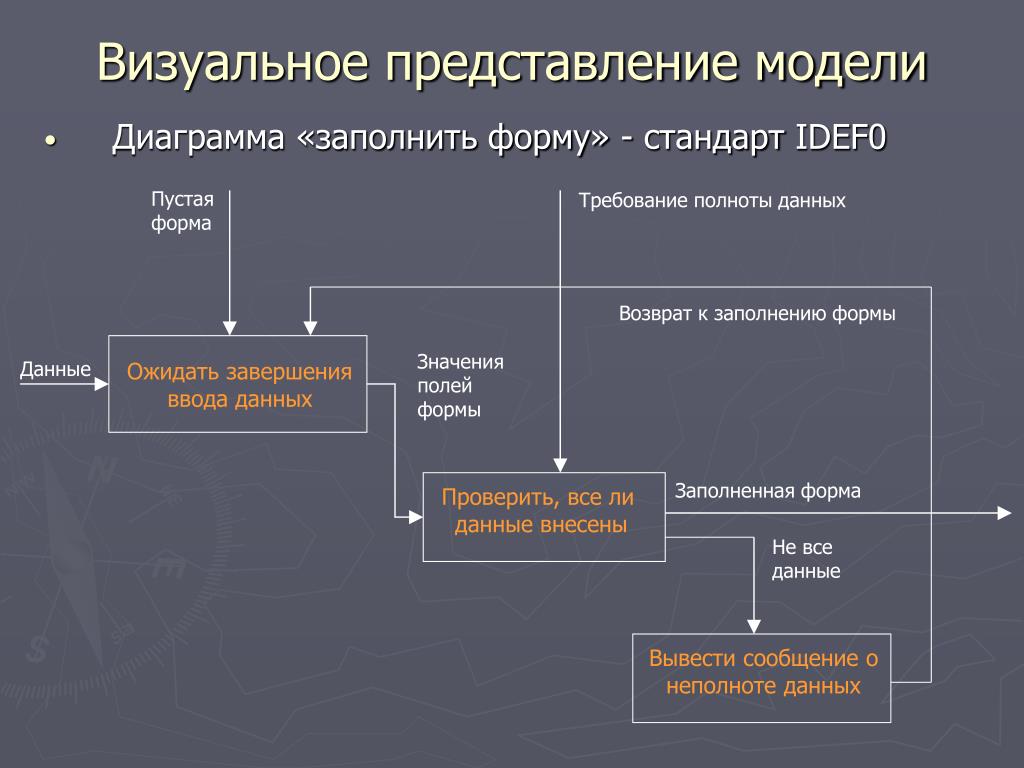 Визуальное представление модели

• Диаграмма «заполнить форму» - стандарт IDEF0

Пустая форма

Требование полноты данных

Возврат к заполнению формы

Данные

Ожидать завершения ввода данных

Значения полей формы

Проверить, все ли данные внесены

Заполненная форма

Не все данные

Вывести сообщение о неполноте данных